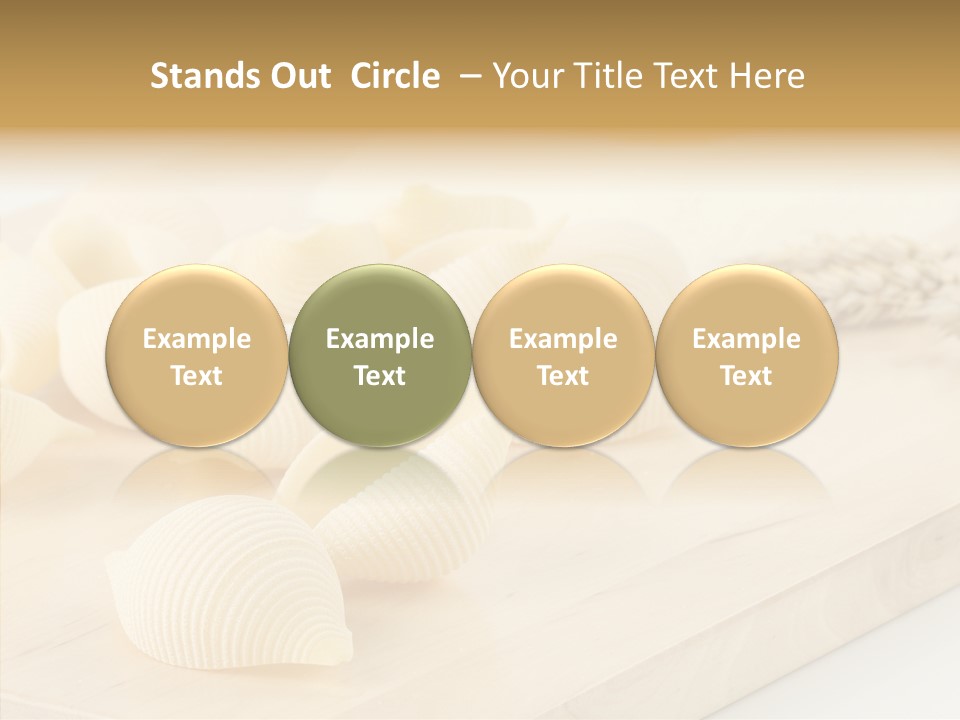 Stands Out Circle – Your Title Text Here

Example Text

Example Text

Example Text

Example Text